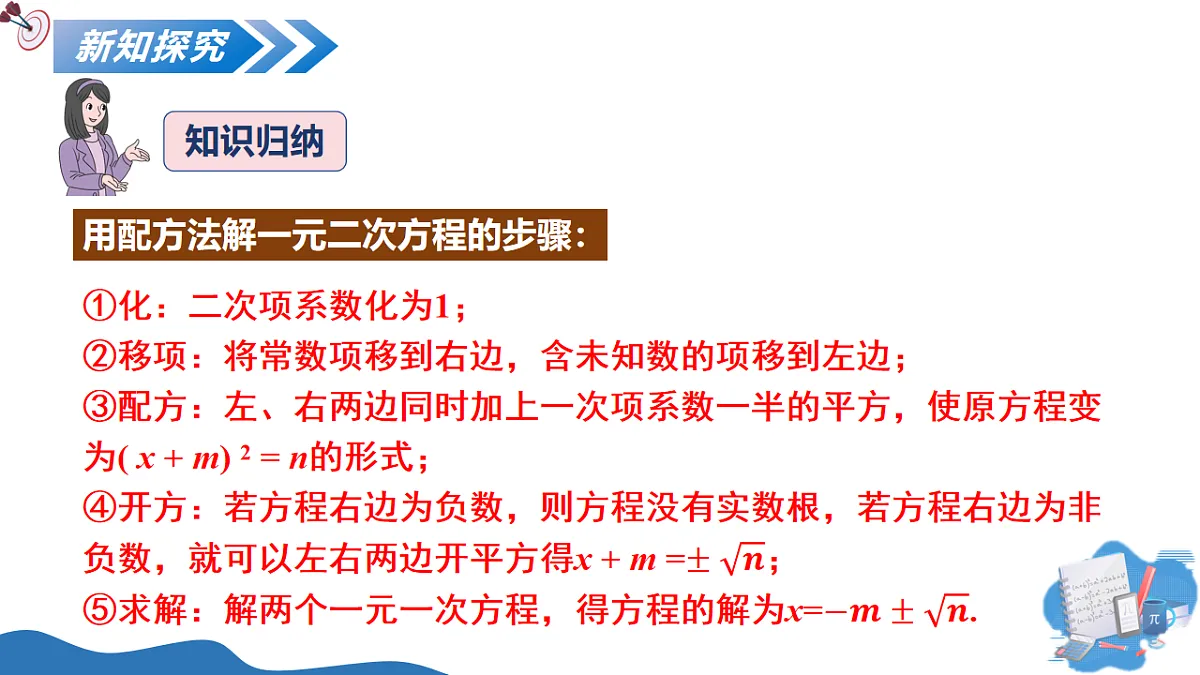 新知探究

知识归纳

用配方法解一元二次方程的步骤：

①化：二次项系数化为1；
②移项：将常数项移到右边，含未知数的项移到左边；
③配方：左、右两边同时加上一次项系数一半的平方，使原方程变为$(x+m)^2=n$的形式；
④开方：若方程右边为负数，则方程没有实数根，若方程右边为非负数，就可以左右两边开平方得$x+m=\pm\sqrt{n}$；
⑤求解：解两个一元一次方程，得方程的解为$x=-m\pm\sqrt{n}$.